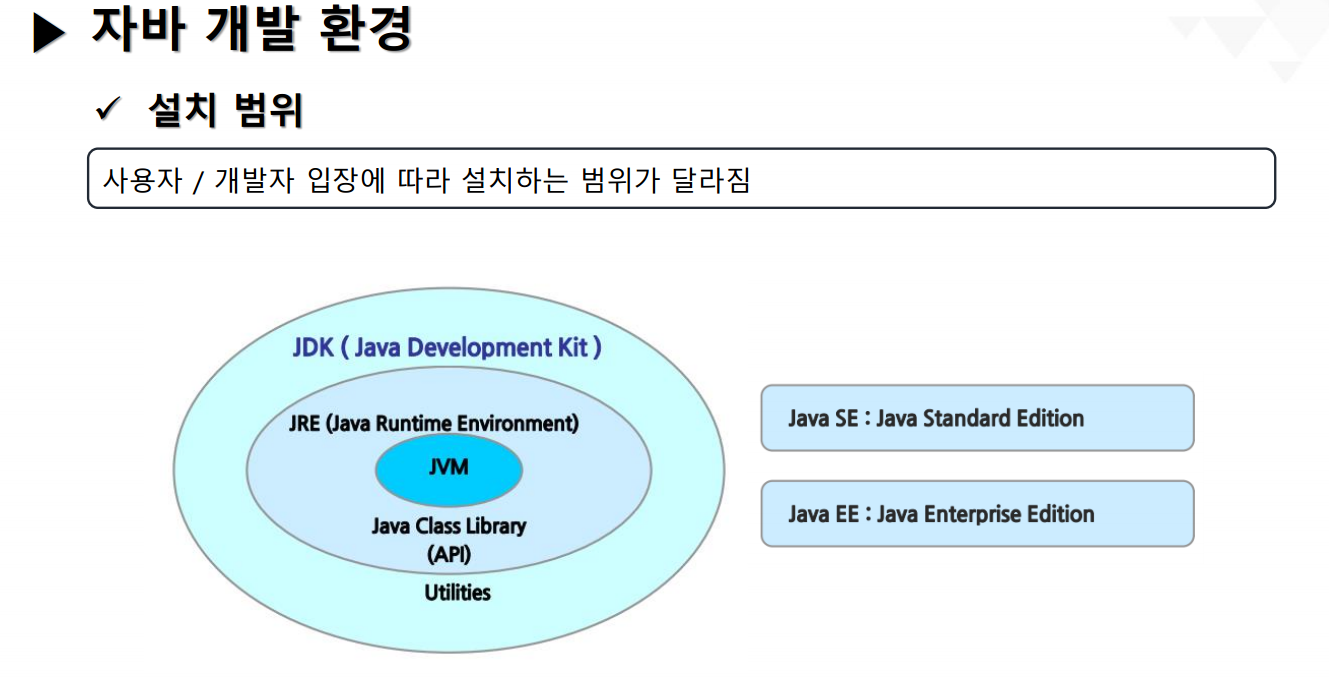 ▶ 자바 개발 환경

✓ 설치 범위

사용자 / 개발자 입장에 따라 설치하는 범위가 달라짐

JDK ( Java Development Kit )

JRE (Java Runtime Environment)

JVM

Java Class Library (API)

Utilities

Java SE : Java Standard Edition

Java EE : Java Enterprise Edition